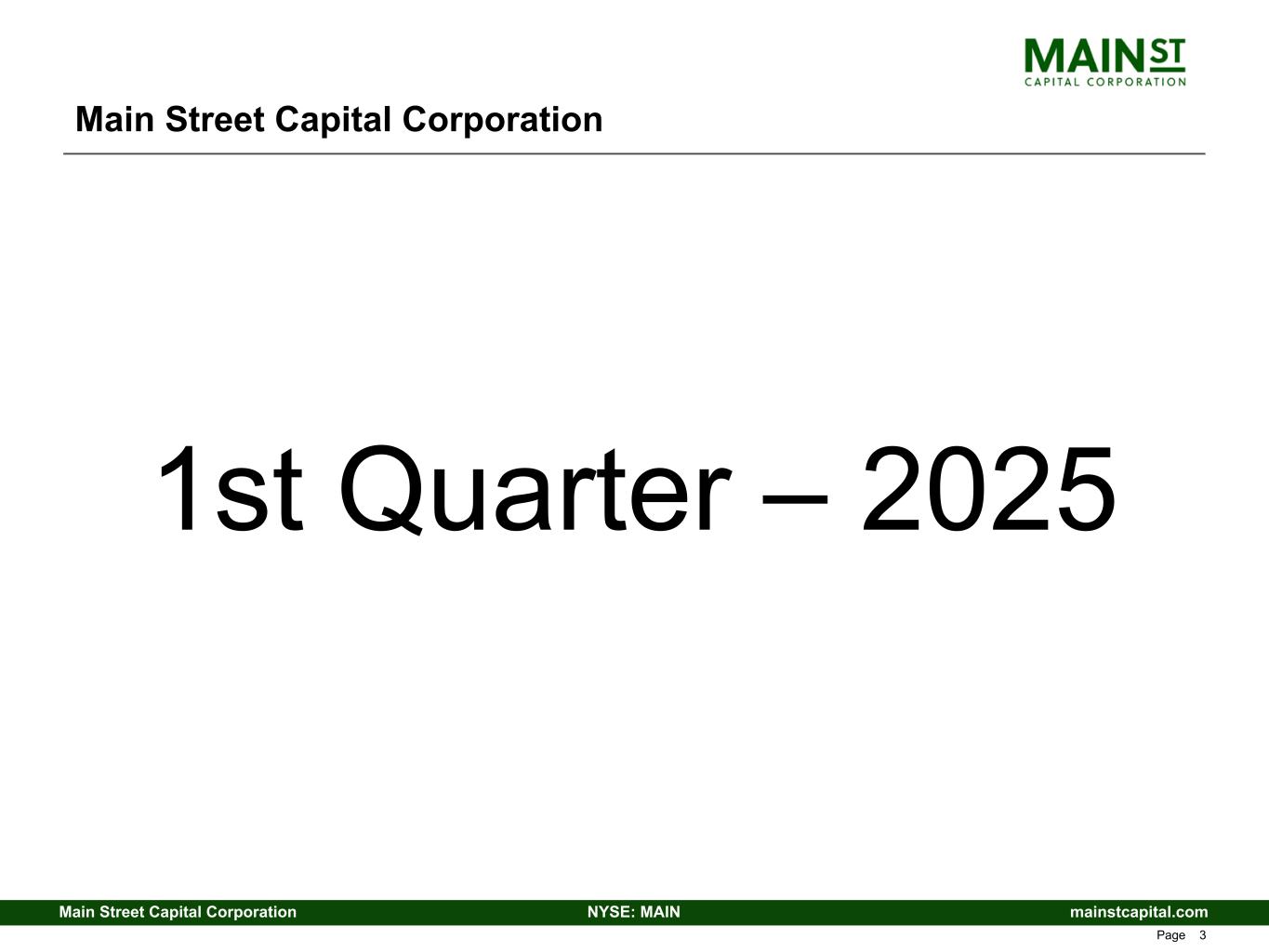 MAIN ST
CAPITAL CORPORATION

Main Street Capital Corporation

1st Quarter – 2025

Main Street Capital Corporation NYSE: MAIN mainstcapital.com

Page 3